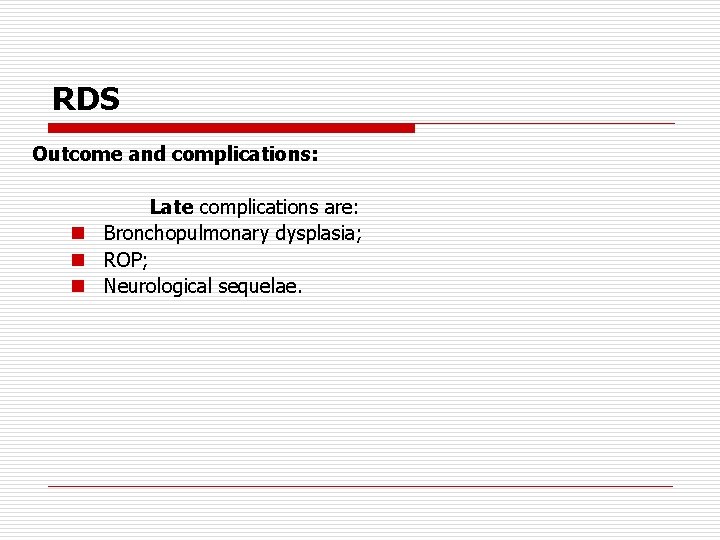 RDS

Outcome and complications:

Late complications are:

- Bronchopulmonary dysplasia;
- ROP;
- Neurological sequelae.